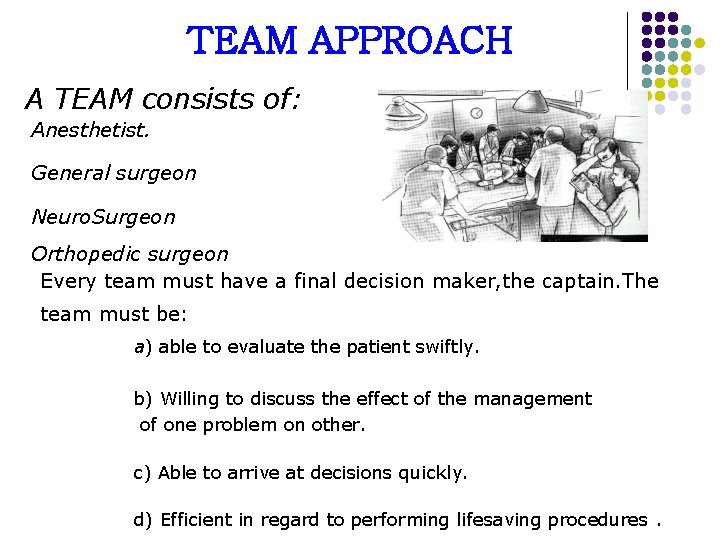 TEAM APPROACH

A TEAM consists of:

Anesthetist.

General surgeon

NeuroSurgeon

Orthopedic surgeon

Every team must have a final decision maker,the captain.The team must be:

a) able to evaluate the patient swiftly.

b) Willing to discuss the effect of the management of one problem on other.

c) Able to arrive at decisions quickly.

d) Efficient in regard to performing lifesaving procedures .